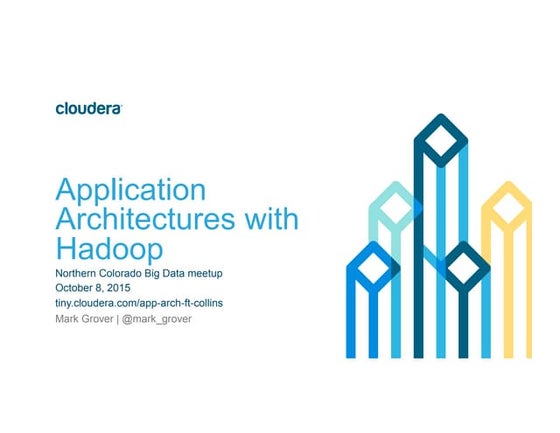 cloudera

Application Architectures with Hadoop

Northern Colorado Big Data meetup
October 8, 2015
tiny.cloudera.com/app-arch-ft-collins
Mark Grover | @mark_grover